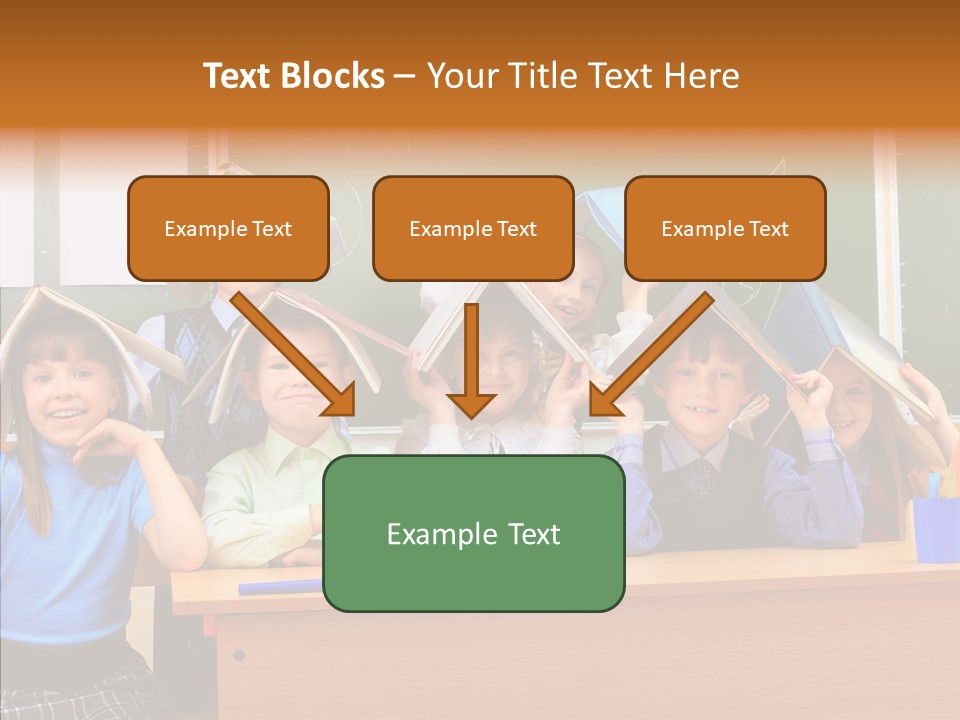 Text Blocks – Your Title Text Here

Example Text

Example Text

Example Text

Example Text